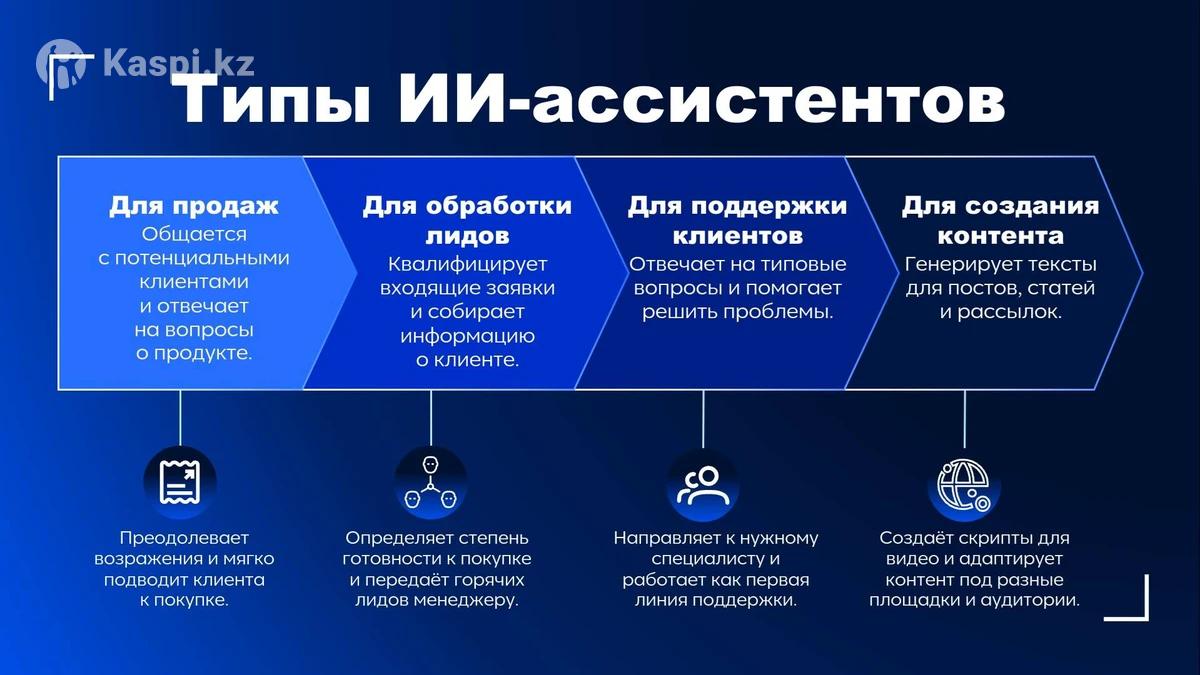 Kaspi.kz

Типы ИИ-ассистентов

Для продаж
Общается с потенциальными клиентами и отвечает на вопросы о продукте.

Для обработки лидов
Квалифицирует входящие заявки и собирает информацию о клиенте.

Для поддержки клиентов
Отвечает на типовые вопросы и помогает решить проблемы.

Для создания контента
Генерирует тексты для постов, статей и рассылок.

Преодолевает возражения и мягко подводит клиента к покупке.

Определяет степень готовности к покупке и передаёт горячих лидов менеджеру.

Направляет к нужному специалисту и работает как первая линия поддержки.

Создаёт скрипты для видео и адаптирует контент под разные площадки и аудитории.